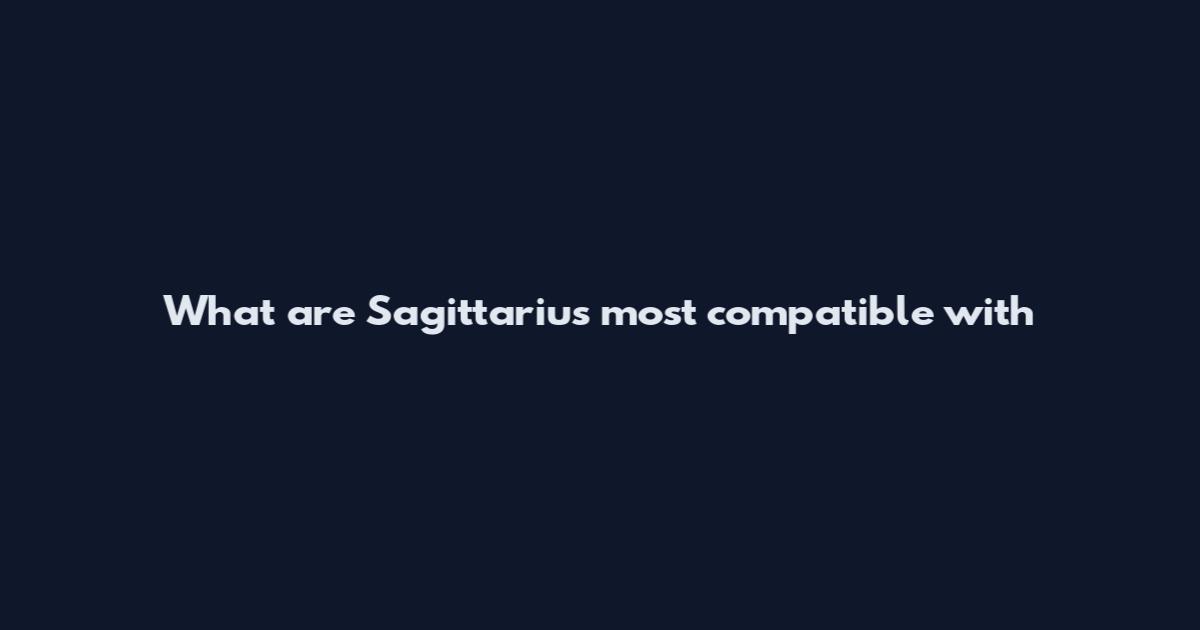 What are Sagittarius most compatible with